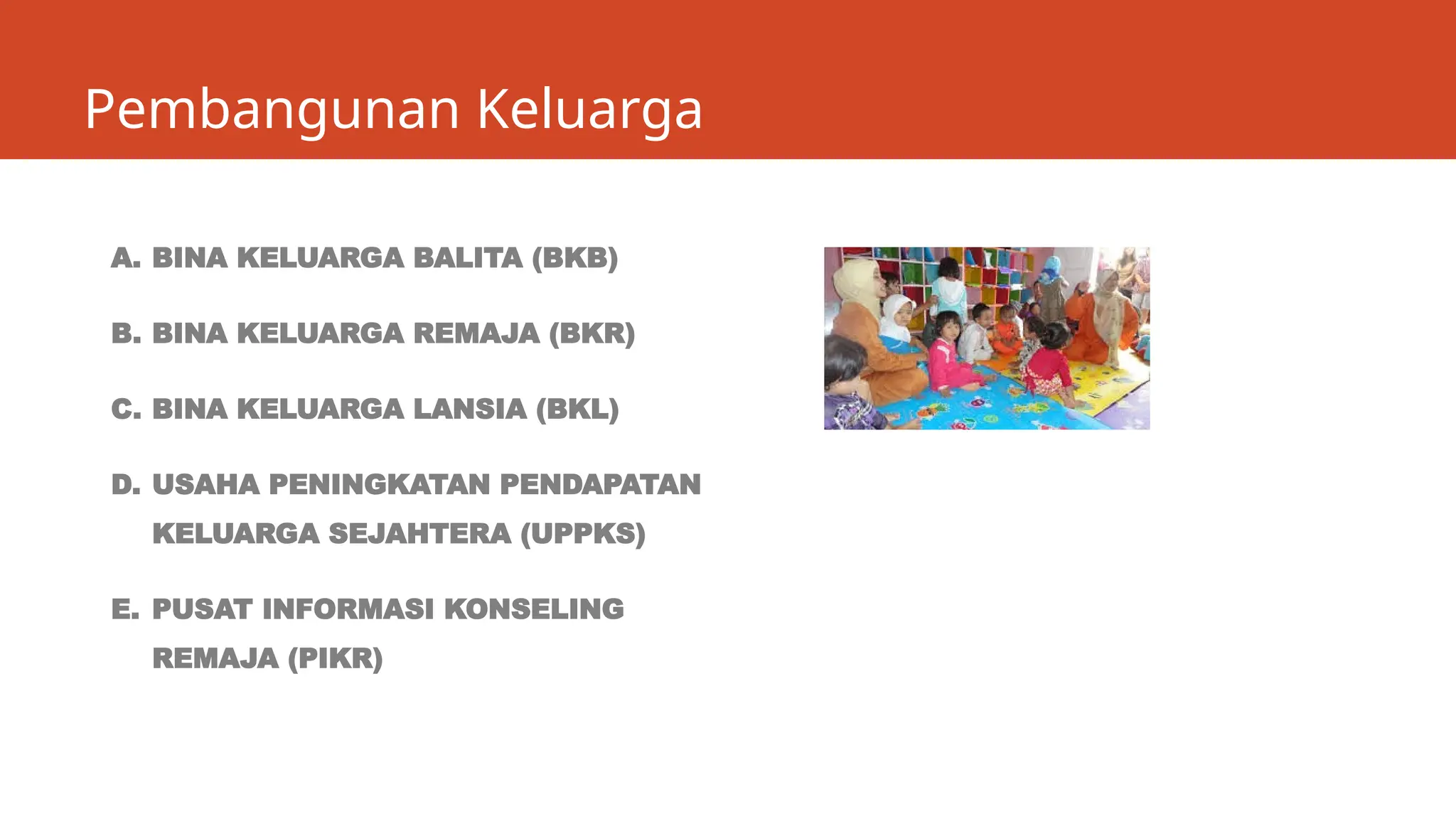 Pembangunan Keluarga

A. BINA KELUARGA BALITA (BKB)

B. BINA KELUARGA REMAJA (BKR)

C. BINA KELUARGA LANSIA (BKL)

D. USAHA PENINGKATAN PENDAPATAN KELUARGA SEJAHTERA (UPPKS)

E. PUSAT INFORMASI KONSELING REMAJA (PIKR)